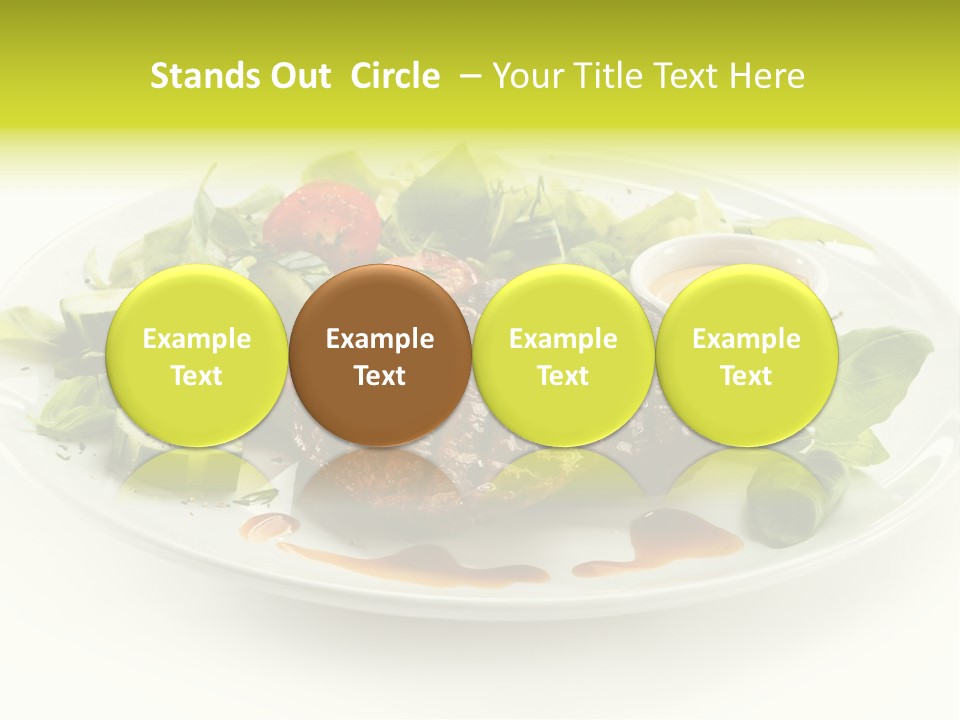 Stands Out  Circle  – Your Title Text Here

Example Text

Example Text

Example Text

Example Text